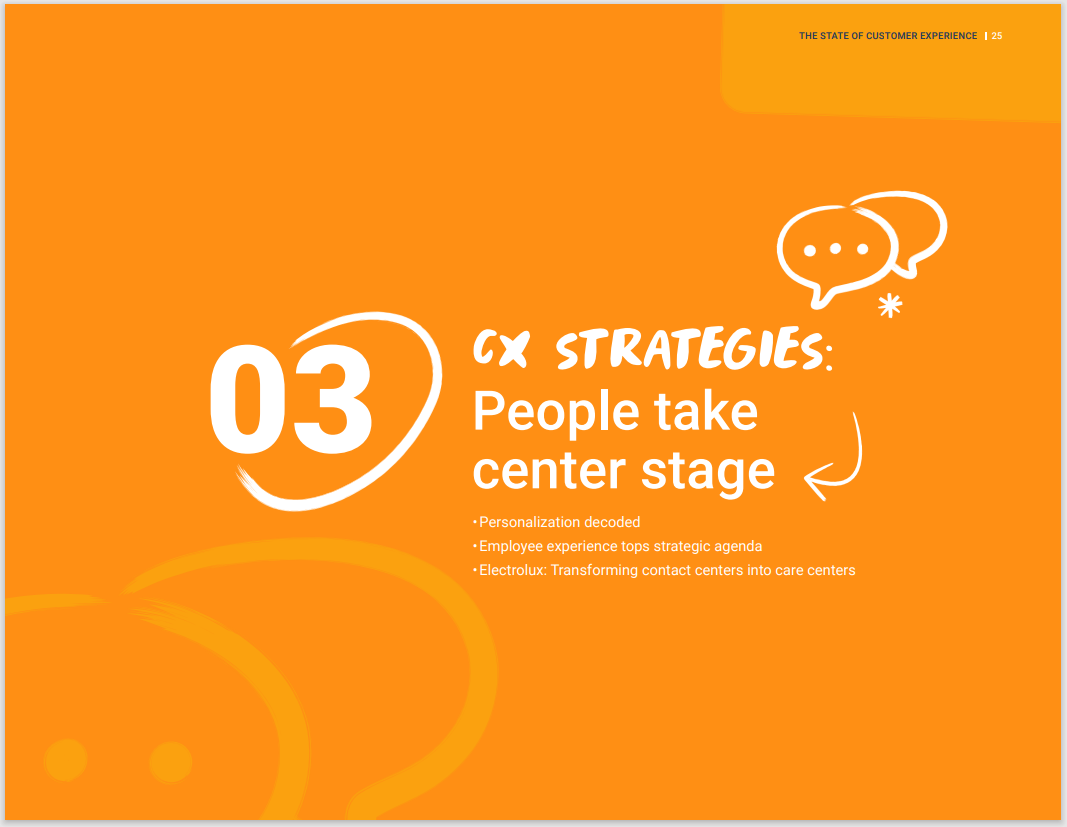 THE STATE OF CUSTOMER EXPERIENCE | 25

03

CX STRATEGIES:
People take center stage

• Personalization decoded
• Employee experience tops strategic agenda
• Electrolux: Transforming contact centers into care centers